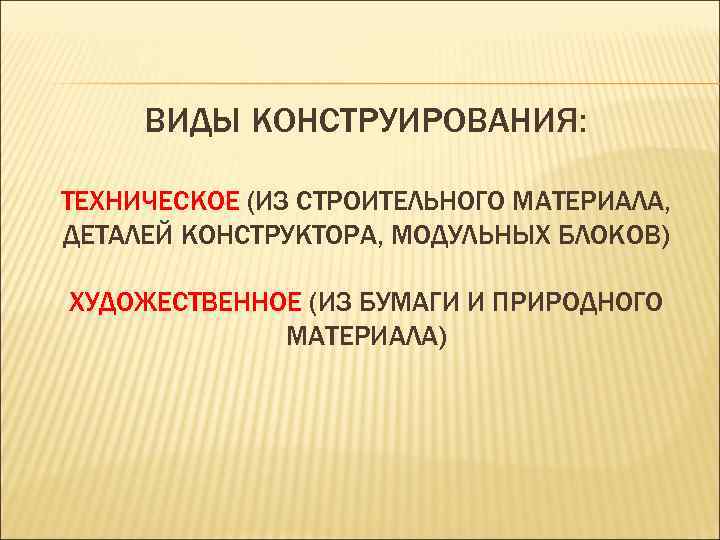 ВИДЫ КОНСТРУИРОВАНИЯ:

ТЕХНИЧЕСКОЕ (ИЗ СТРОИТЕЛЬНОГО МАТЕРИАЛА, ДЕТАЛЕЙ КОНСТРУКТОРА, МОДУЛЬНЫХ БЛОКОВ)

ХУДОЖЕСТВЕННОЕ (ИЗ БУМАГИ И ПРИРОДНОГО МАТЕРИАЛА)